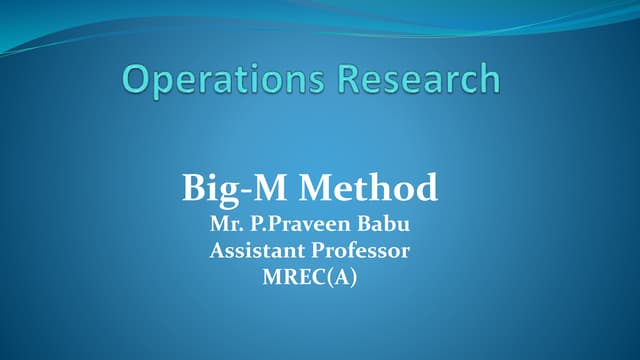 Operations Research

Big-M Method
Mr. P.Praveen Babu
Assistant Professor
MREC(A)